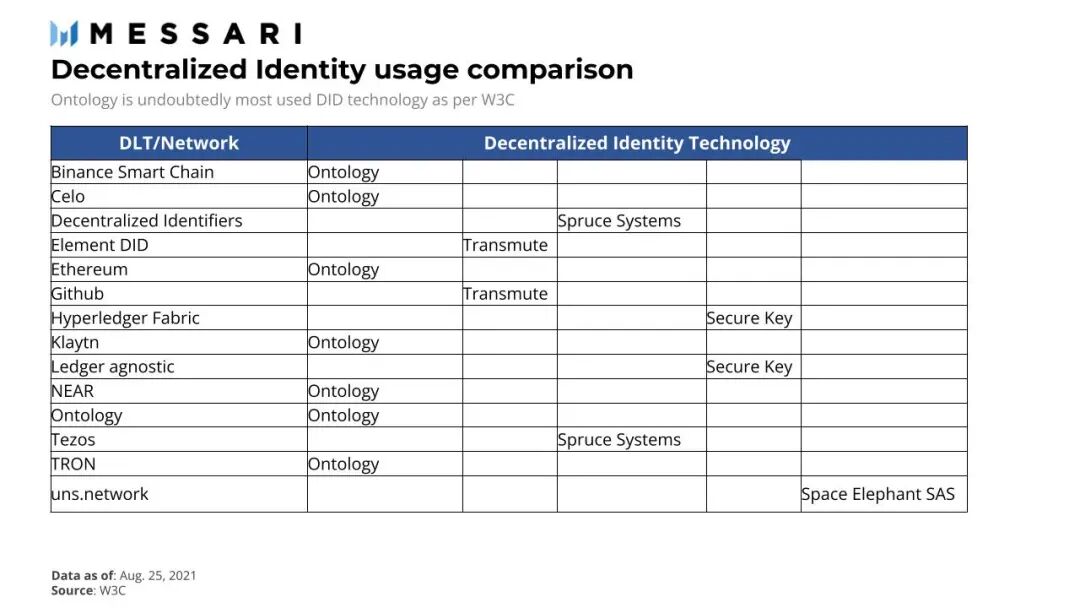 MESSARI

Decentralized Identity usage comparison

Ontology is undoubtedly most used DID technology as per W3C

| DLT/Network | Decentralized Identity Technology | | | | |
|---|---|---|---|---|---|
| Binance Smart Chain | Ontology | | | | |
| Celo | Ontology | | | | |
| Decentralized Identifiers | | | Spruce Systems | | |
| Element DID | | Transmute | | | |
| Ethereum | Ontology | | | | |
| Github | | Transmute | | | |
| Hyperledger Fabric | | | | Secure Key | |
| Klaytn | Ontology | | | | |
| Ledger agnostic | | | | Secure Key | |
| NEAR | Ontology | | | | |
| Ontology | Ontology | | | | |
| Tezos | | | Spruce Systems | | |
| TRON | Ontology | | | | |
| uns.network | | | | | Space Elephant SAS |

Data as of: Aug. 25, 2021
Source: W3C